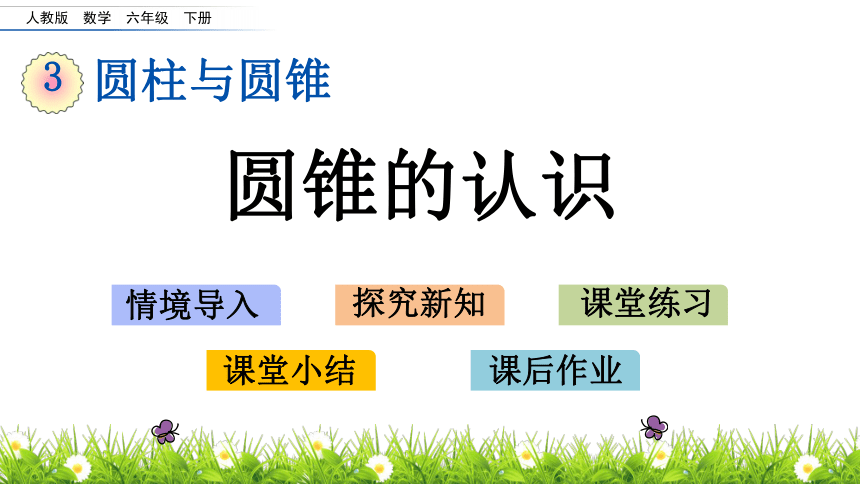 人教版 数学 六年级 下册

3 圆柱与圆锥

圆锥的认识

情境导入

探究新知

课堂练习

课堂小结

课后作业